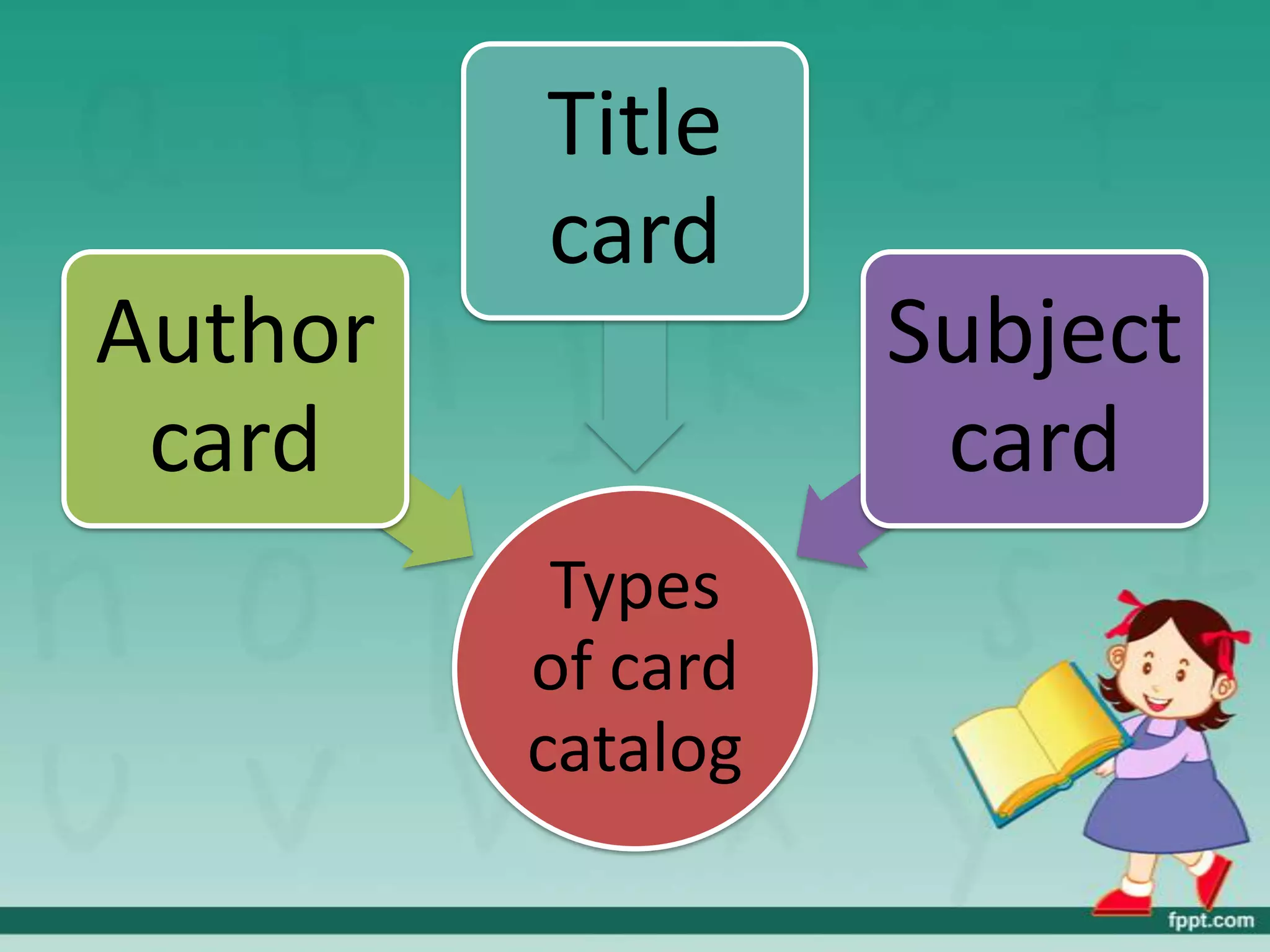 Title card

Author card

Subject card

Types of card catalog

fppt.com